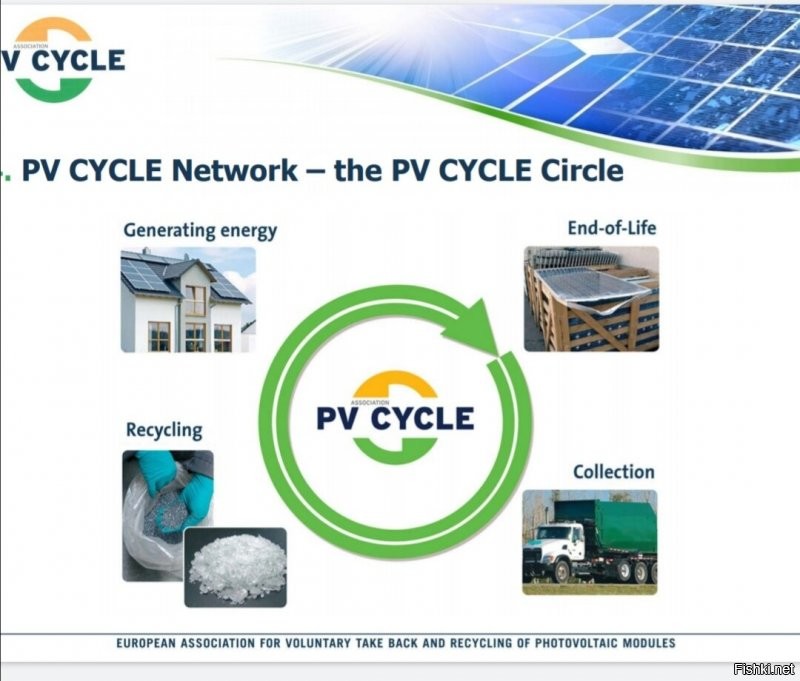 ASSOCIATION
V CYCLE

. PV CYCLE Network – the PV CYCLE Circle

Generating energy

End-of-Life

ASSOCIATION
PV CYCLE

Recycling

Collection

EUROPEAN ASSOCIATION FOR VOLUNTARY TAKE BACK AND RECYCLING OF PHOTOVOLTAIC MODULES

Fishki.net